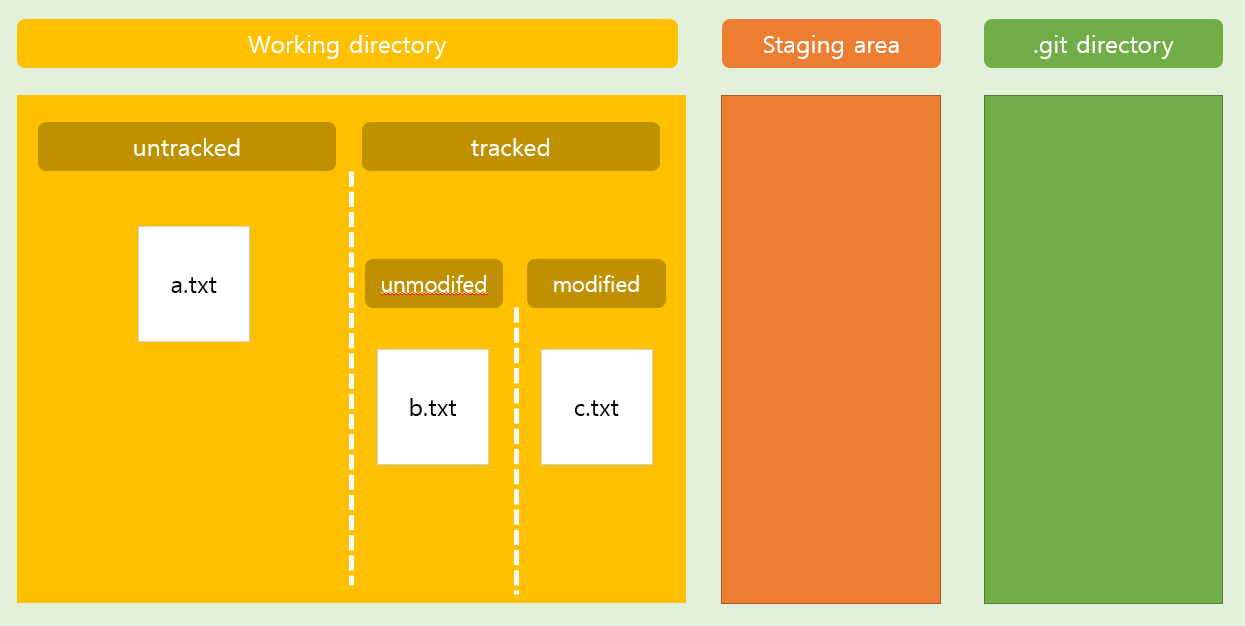 Working directory

Staging area

.git directory

untracked

tracked

a.txt

unmodifed

modified

b.txt

c.txt